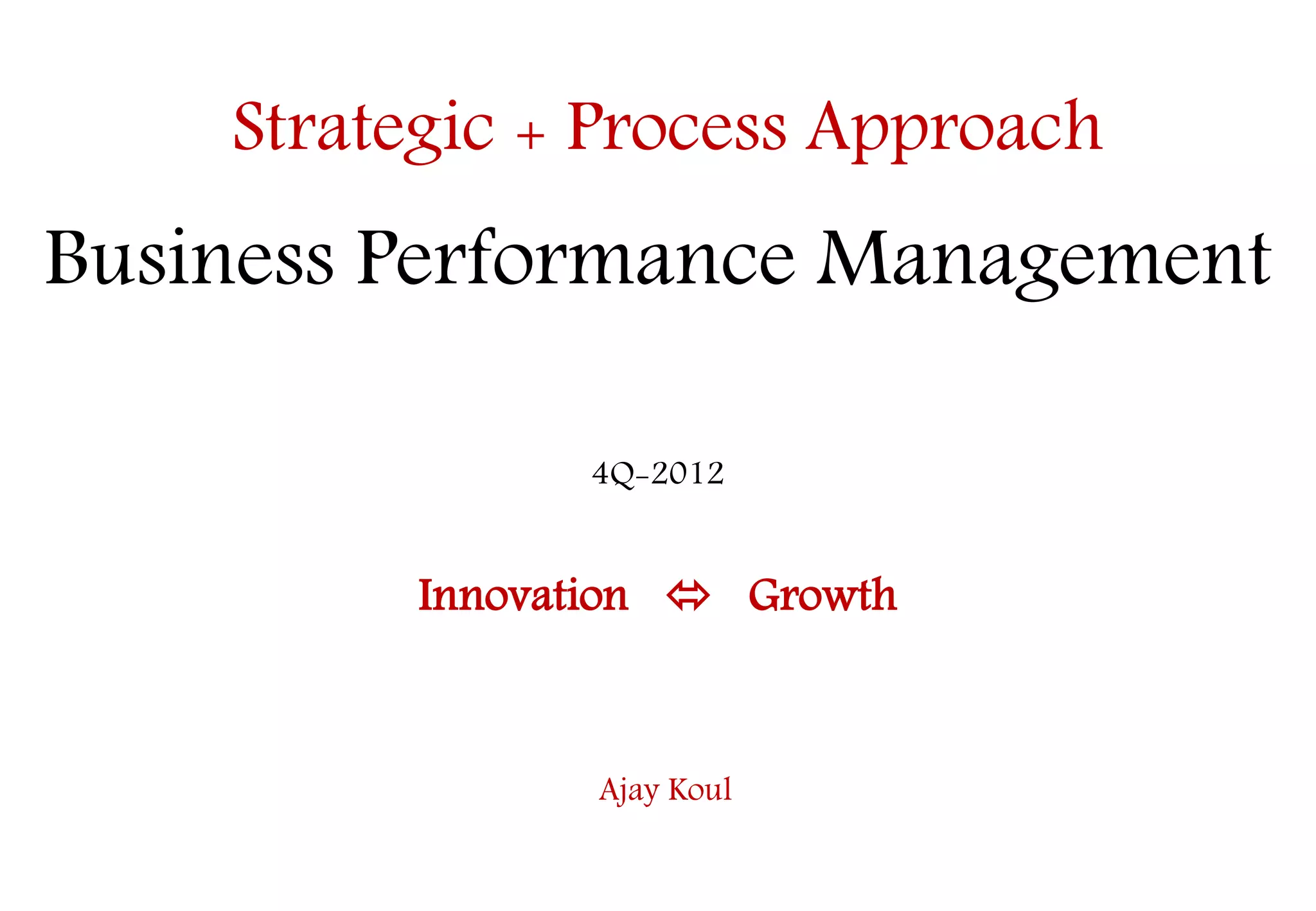 Strategic + Process Approach

Business Performance Management

4Q-2012

Innovation ⇔ Growth

Ajay Koul